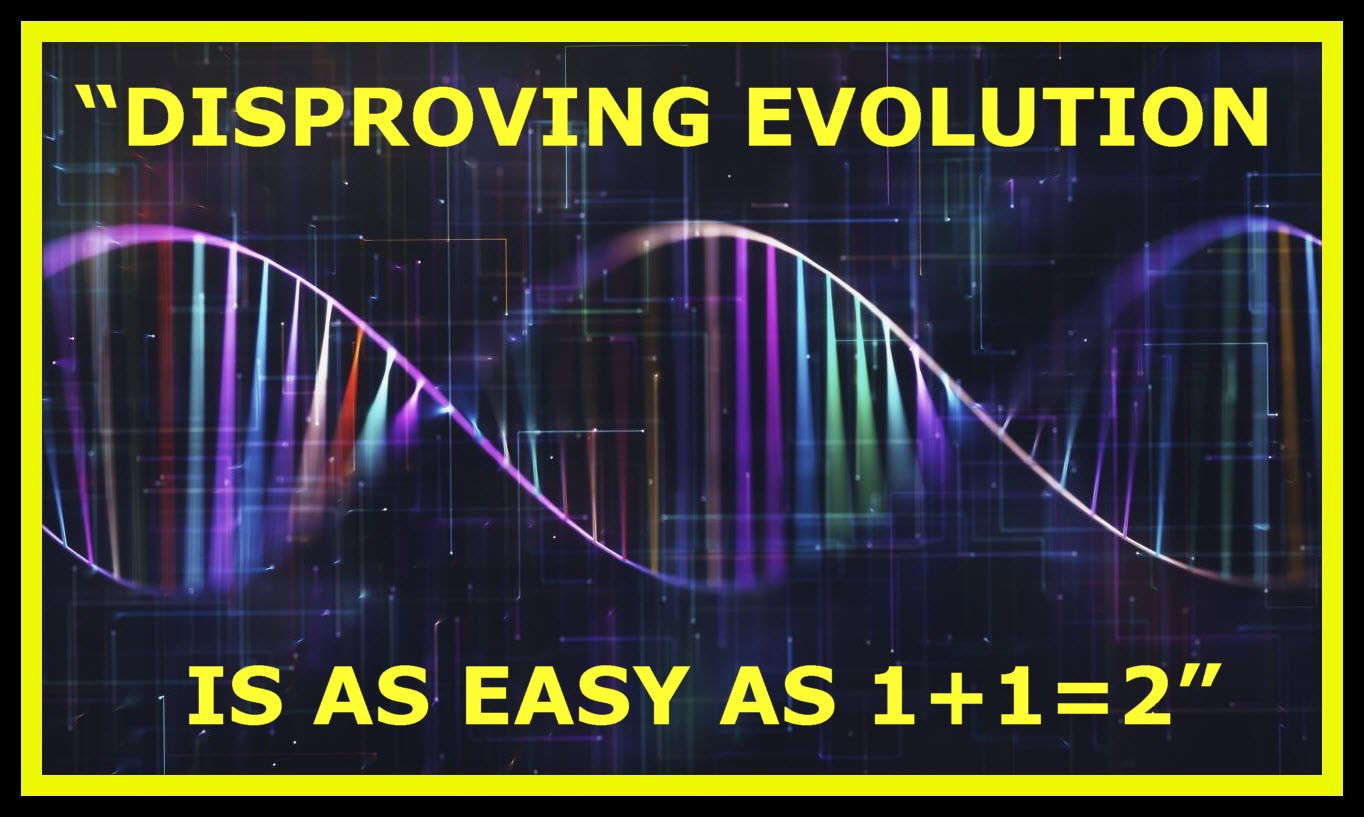 “DISPROVING EVOLUTION

IS AS EASY AS 1+1=2”